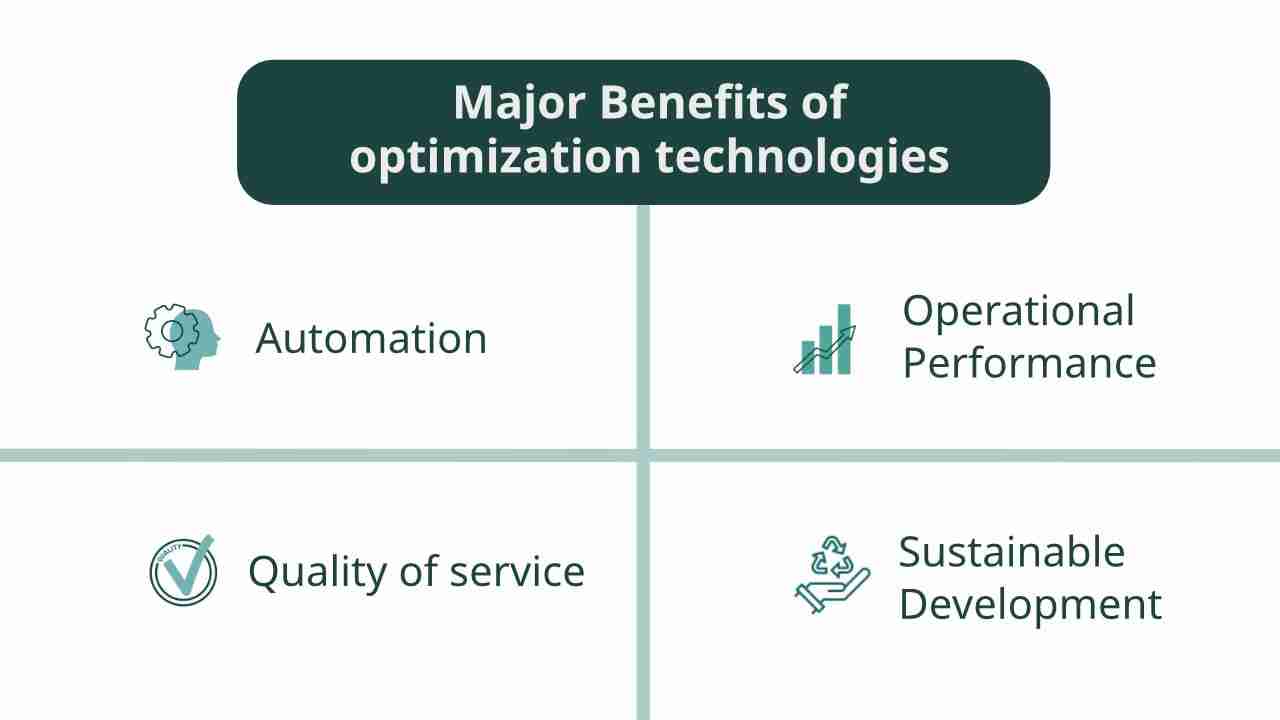 Major Benefits of optimization technologies

Automation

Operational Performance

QUALITY

Quality of service

Sustainable Development